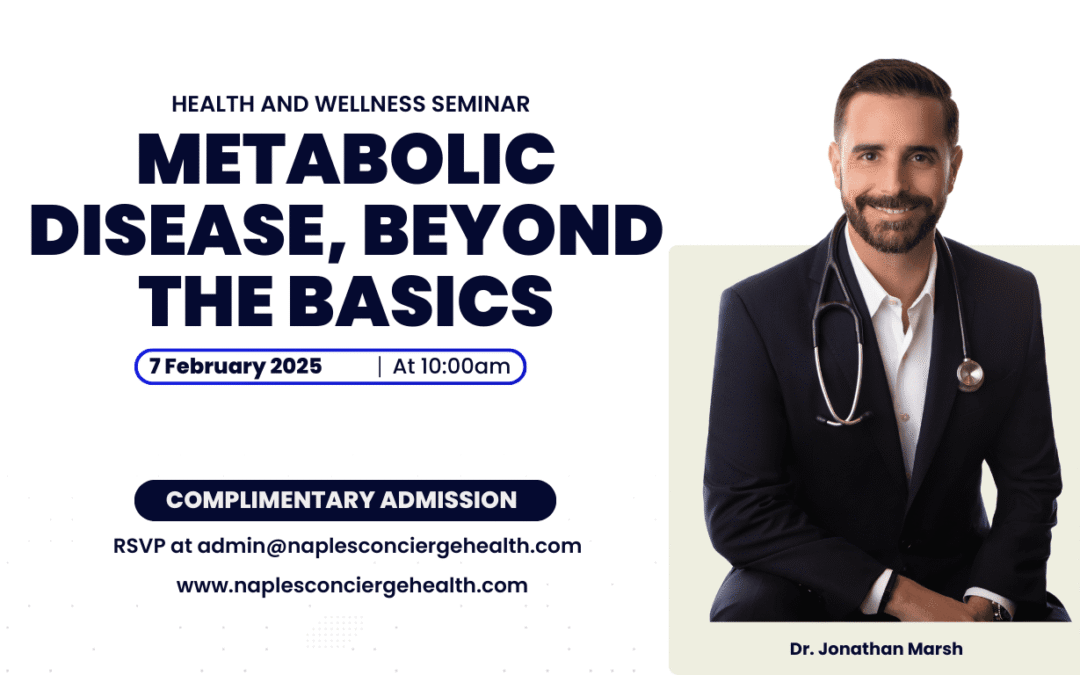 HEALTH AND WELLNESS SEMINAR

METABOLIC DISEASE, BEYOND THE BASICS

7 February 2025 | At 10:00am

COMPLIMENTARY ADMISSION

RSVP at admin@naplesconciergehealth.com

www.naplesconciergehealth.com

Dr. Jonathan Marsh